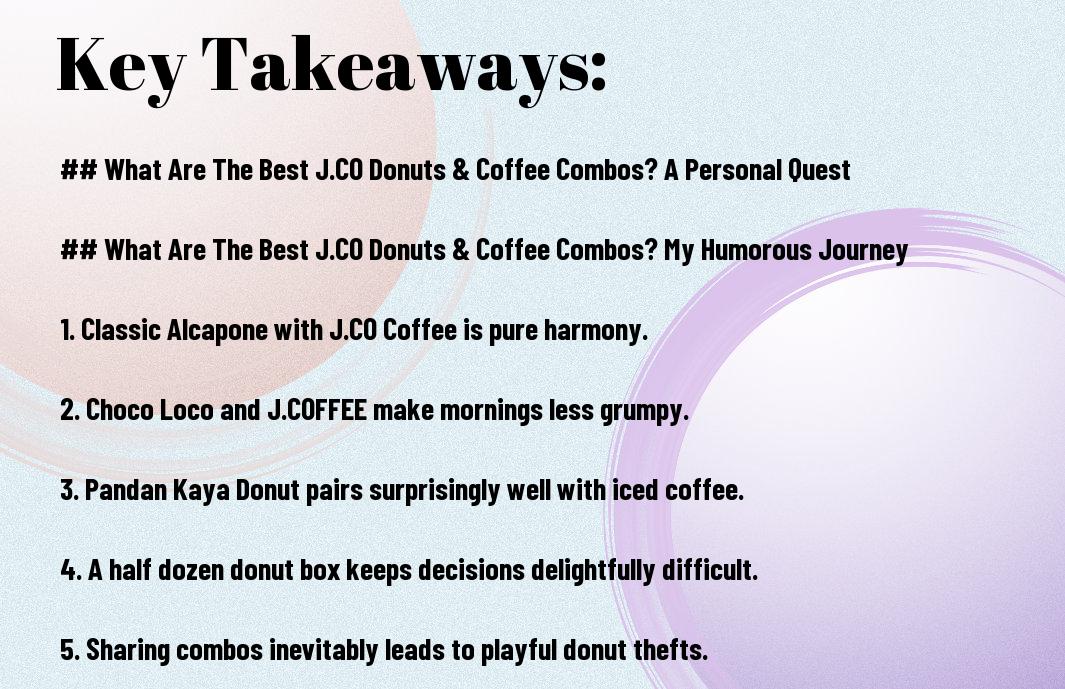 Key Takeaways:

## What Are The Best J.CO Donuts & Coffee Combos? A Personal Quest

## What Are The Best J.CO Donuts & Coffee Combos? My Humorous Journey

1. Classic Alcapone with J.CO Coffee is pure harmony.

2. Choco Loco and J.COFFEE make mornings less grumpy.

3. Pandan Kaya Donut pairs surprisingly well with iced coffee.

4. A half dozen donut box keeps decisions delightfully difficult.

5. Sharing combos inevitably leads to playful donut thefts.